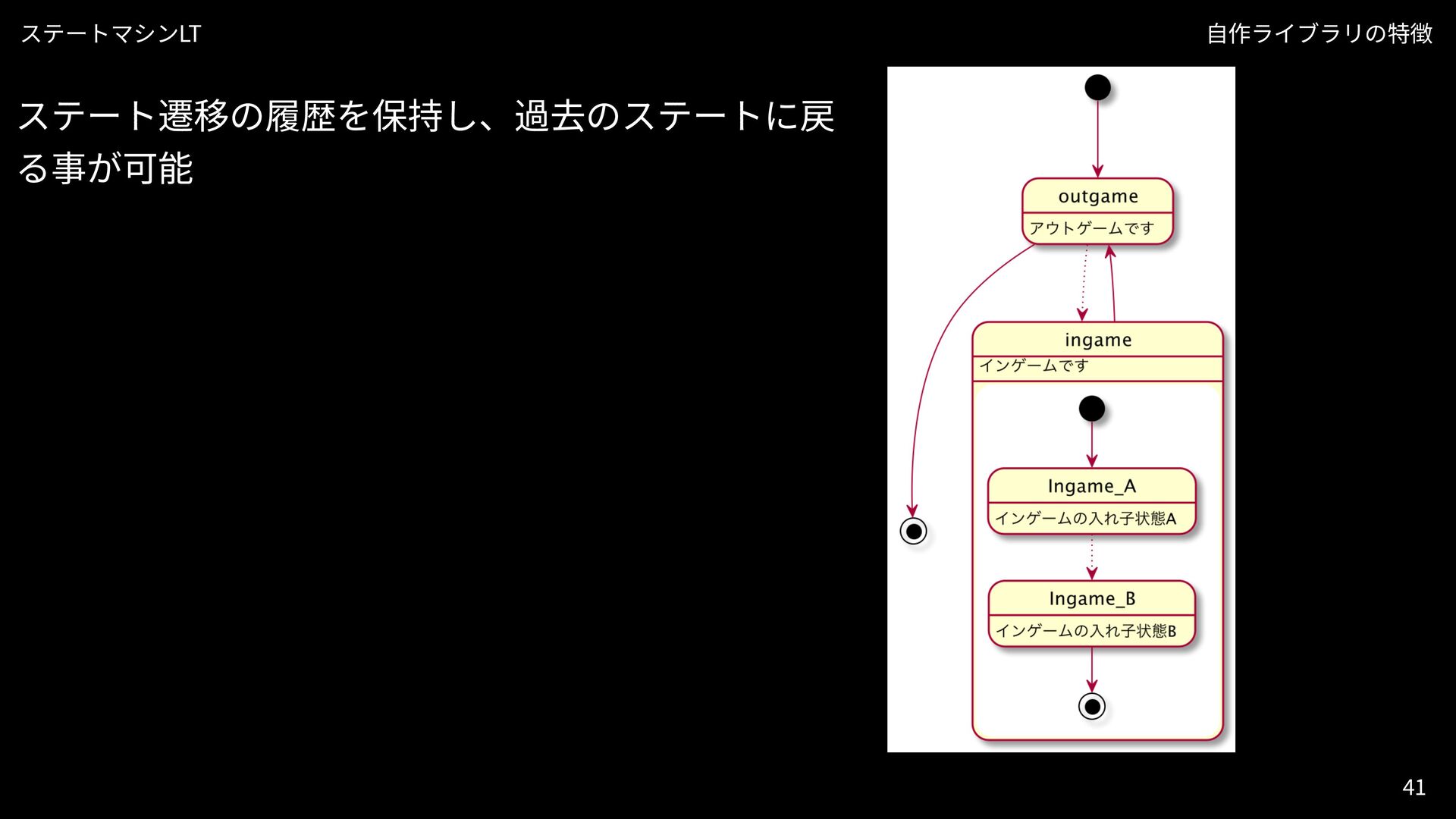 ステートマシンLT

自作ライブラリの特徴

ステート遷移の履歴を保持し、過去のステートに戻る事が可能

outgame

アウトゲームです

ingame

インゲームです

Ingame_A

インゲームの入れ子状態A

Ingame_B

インゲームの入れ子状態B

41